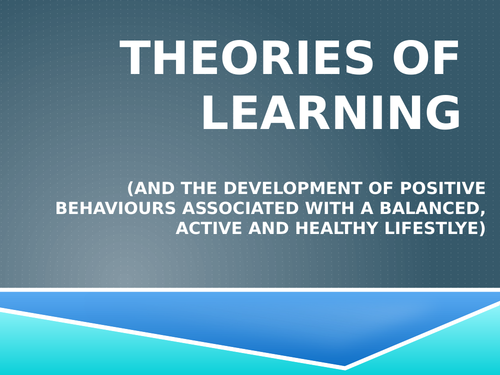 THEORIES OF LEARNING

(AND THE DEVELOPMENT OF POSITIVE BEHAVIOURS ASSOCIATED WITH A BALANCED, ACTIVE AND HEALTHY LIFESTLYE)